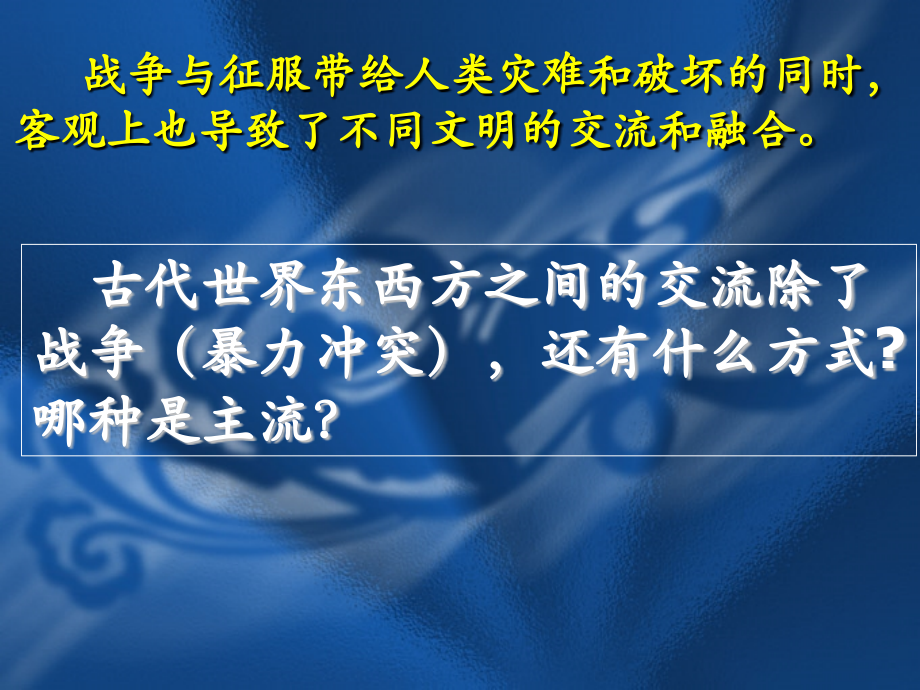 战争与征服带给人类灾难和破坏的同时，客观上也导致了不同文明的交流和融合。

古代世界东西方之间的交流除了战争（暴力冲突），还有什么方式?哪种是主流?